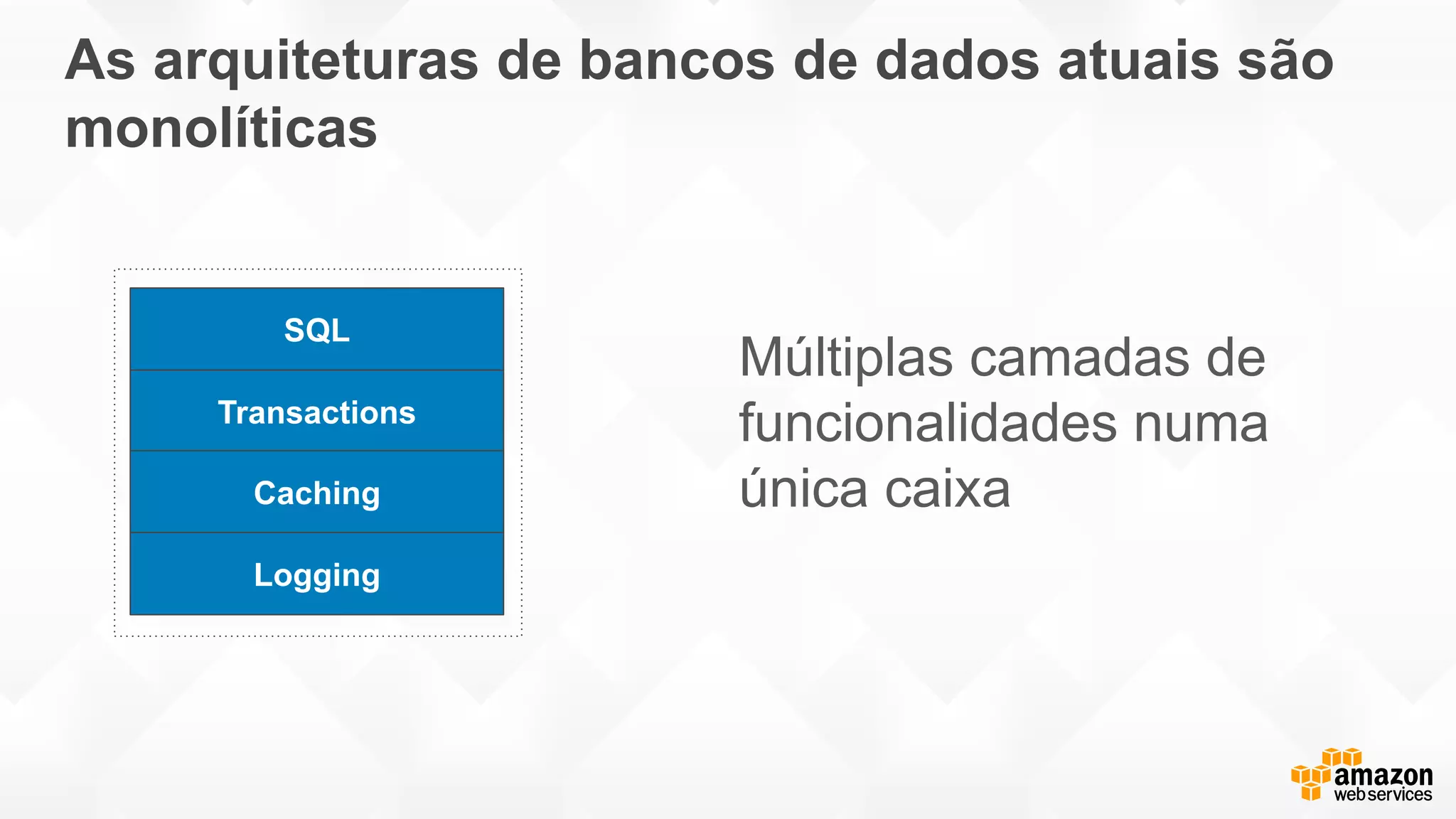 As arquiteturas de bancos de dados atuais são monolíticas

SQL

Transactions

Caching

Logging

Múltiplas camadas de funcionalidades numa única caixa

amazon web services